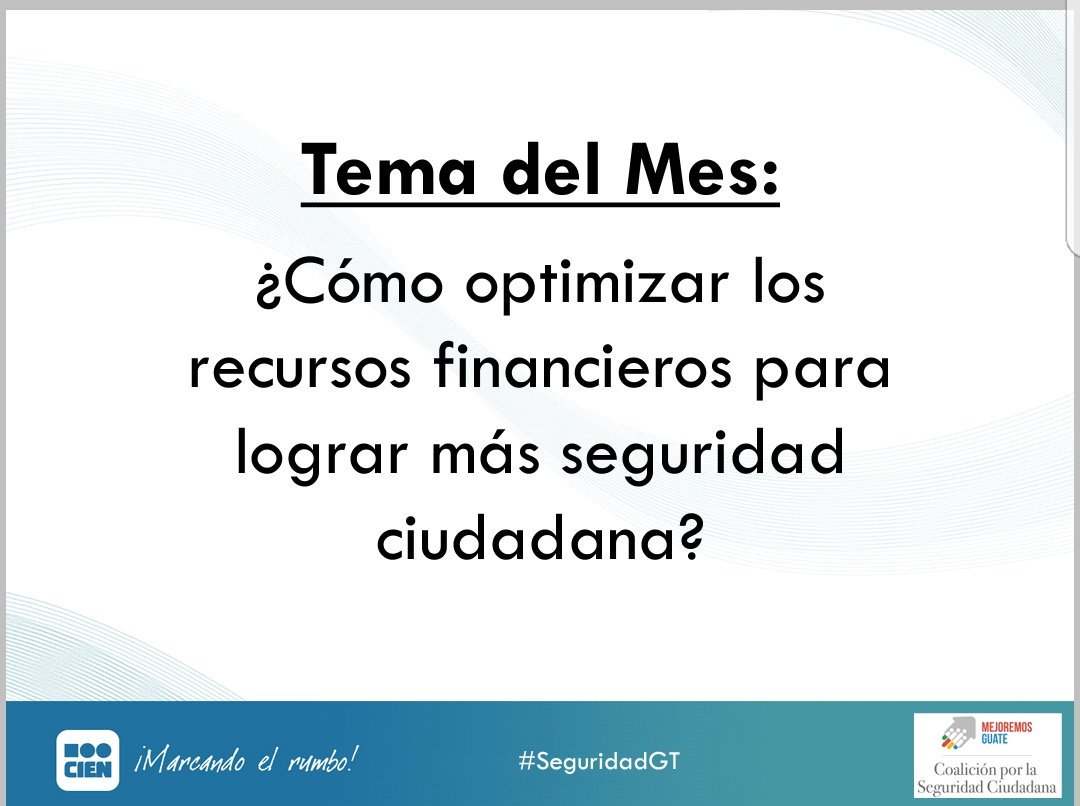 Tema del Mes:

¿Cómo optimizar los recursos financieros para lograr más seguridad ciudadana?

CIEN ¡Marcando el rumbo! #SeguridadGT

MEJOREMOS GUATE
Coalición por la Seguridad Ciudadana